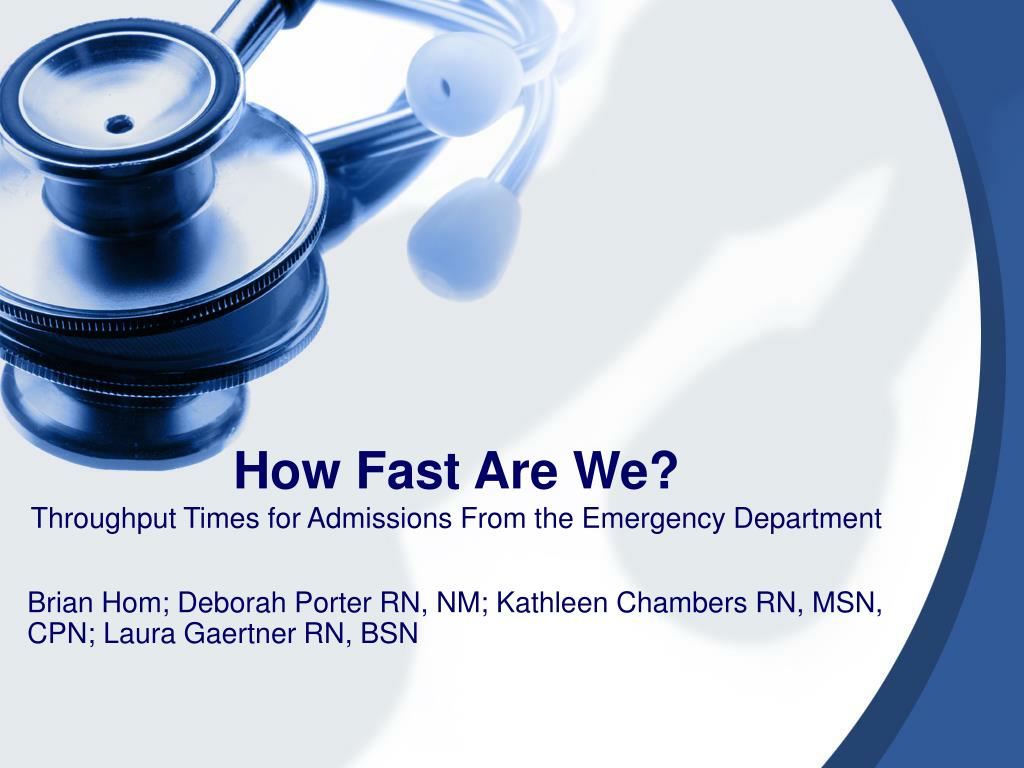 How Fast Are We?
Throughput Times for Admissions From the Emergency Department

Brian Hom; Deborah Porter RN, NM; Kathleen Chambers RN, MSN, CPN; Laura Gaertner RN, BSN